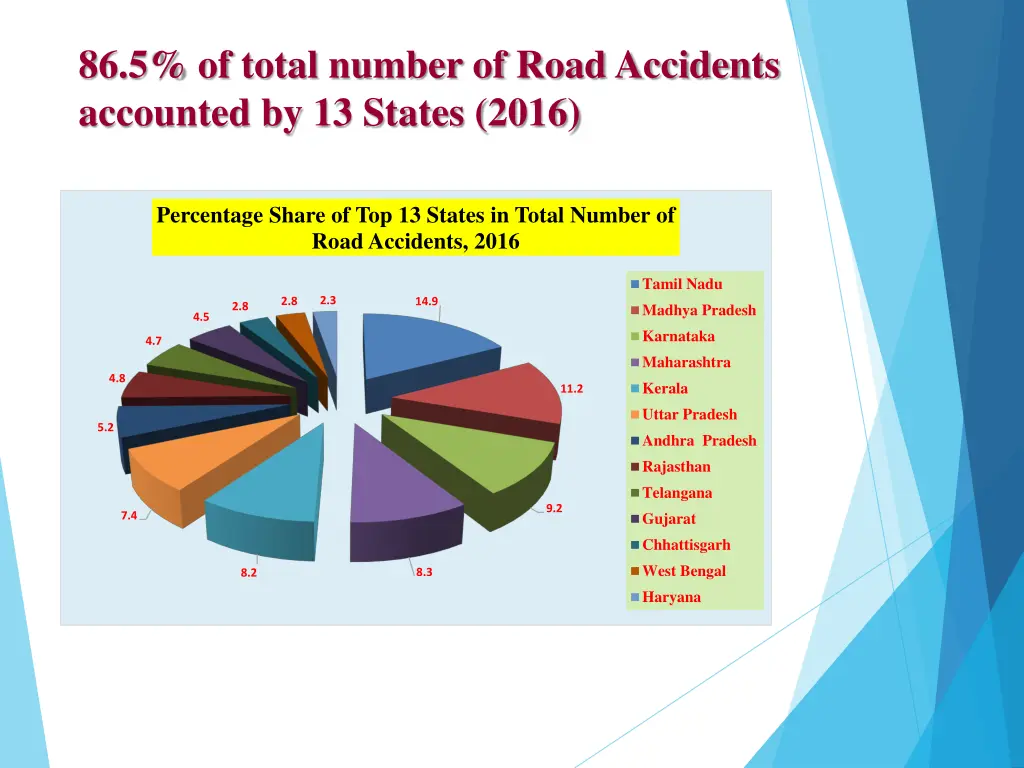 86.5% of total number of Road Accidents accounted by 13 States (2016)

Percentage Share of Top 13 States in Total Number of Road Accidents, 2016

14.9
11.2
9.2
8.3
8.2
7.4
5.2
4.8
4.7
4.5
2.8
2.8
2.3

Tamil Nadu
Madhya Pradesh
Karnataka
Maharashtra
Kerala
Uttar Pradesh
Andhra Pradesh
Rajasthan
Telangana
Gujarat
Chhattisgarh
West Bengal
Haryana